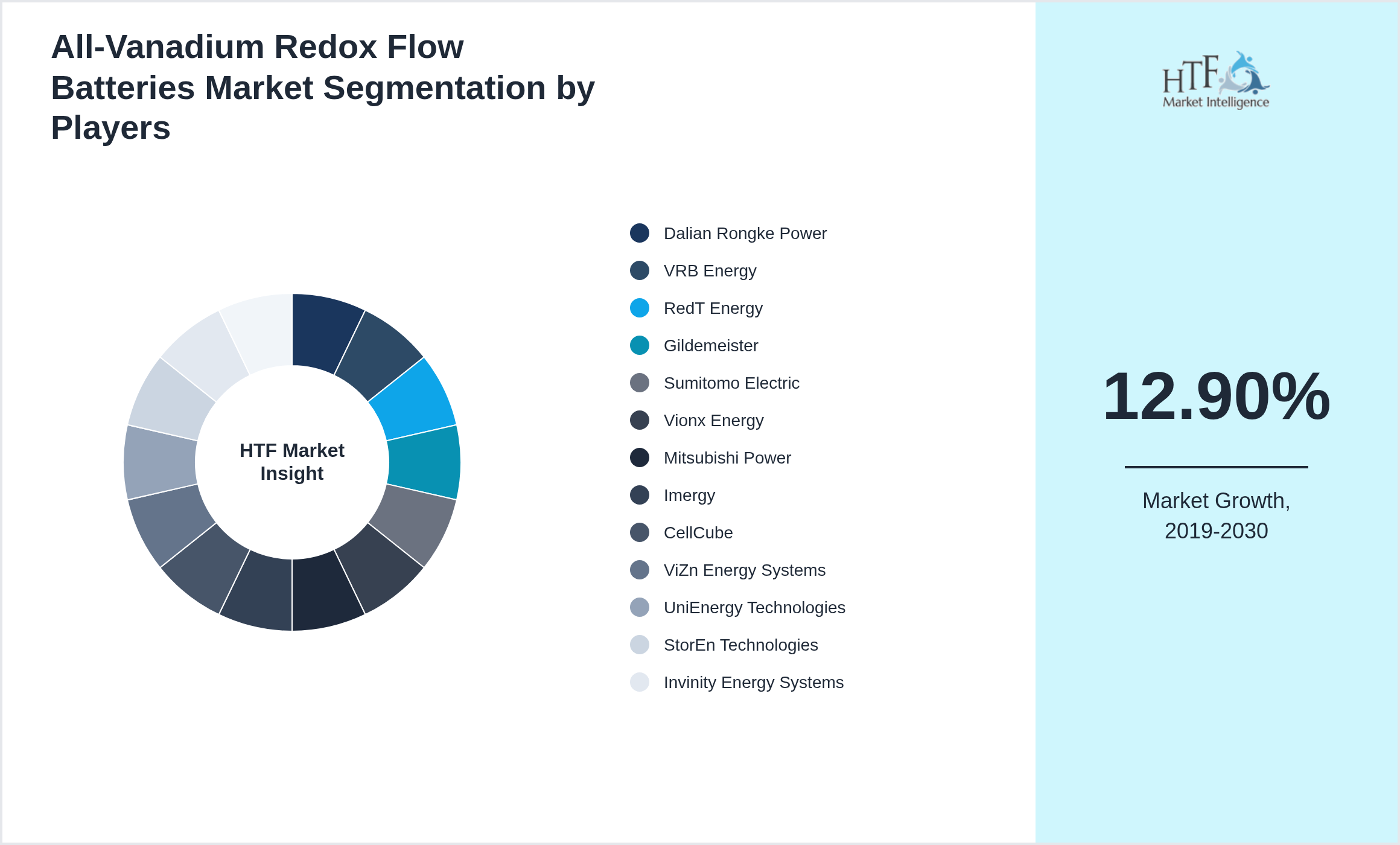 All-Vanadium Redox Flow Batteries Market Segmentation by Players

HTF Market Insight

Dalian Rongke Power
VRB Energy
RedT Energy
Gildemeister
Sumitomo Electric
Vionx Energy
Mitsubishi Power
Imergy
CellCube
ViZn Energy Systems
UniEnergy Technologies
StorEn Technologies
Invinity Energy Systems

HTF Market Intelligence

12.90%

Market Growth, 2019-2030